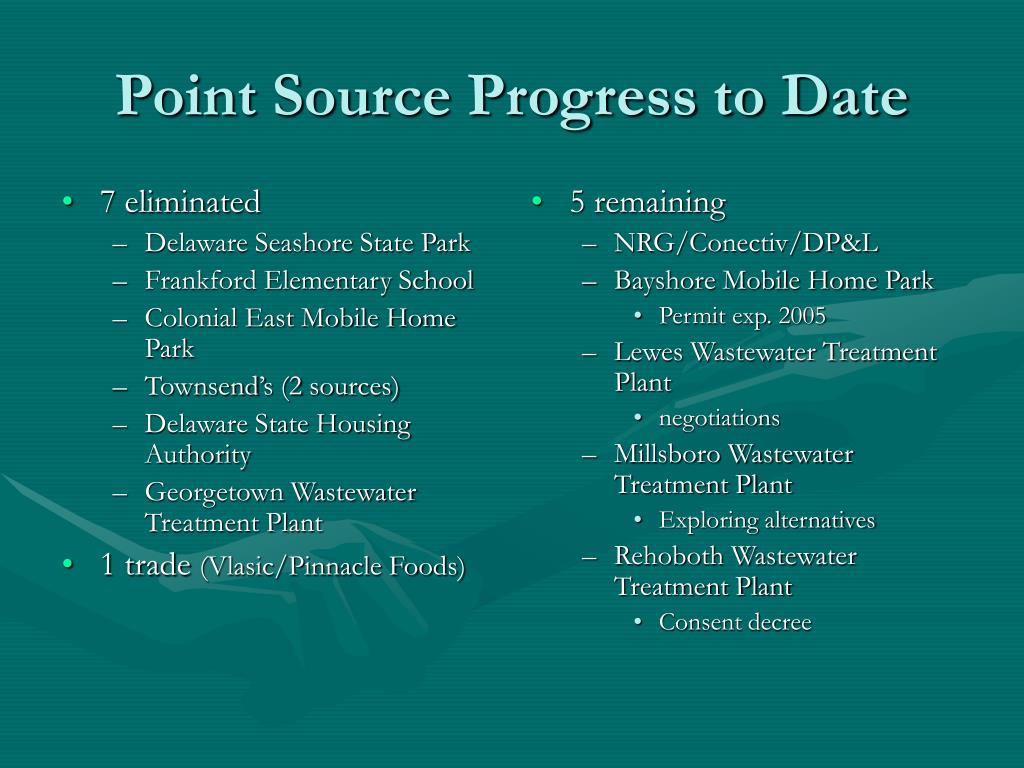 Point Source Progress to Date

• 7 eliminated
– Delaware Seashore State Park
– Frankford Elementary School
– Colonial East Mobile Home Park
– Townsend's (2 sources)
– Delaware State Housing Authority
– Georgetown Wastewater Treatment Plant
• 1 trade (Vlasic/Pinnacle Foods)

• 5 remaining
– NRG/Conectiv/DP&L
– Bayshore Mobile Home Park
• Permit exp. 2005
– Lewes Wastewater Treatment Plant
• negotiations
– Millsboro Wastewater Treatment Plant
• Exploring alternatives
– Rehoboth Wastewater Treatment Plant
• Consent decree